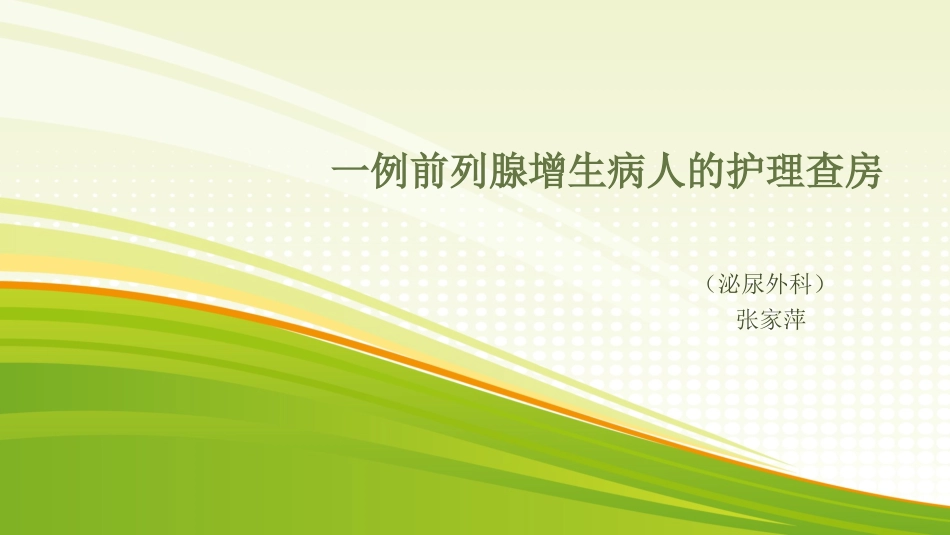 一例前列腺增生病人的护理查房

（泌尿外科）
张家萍